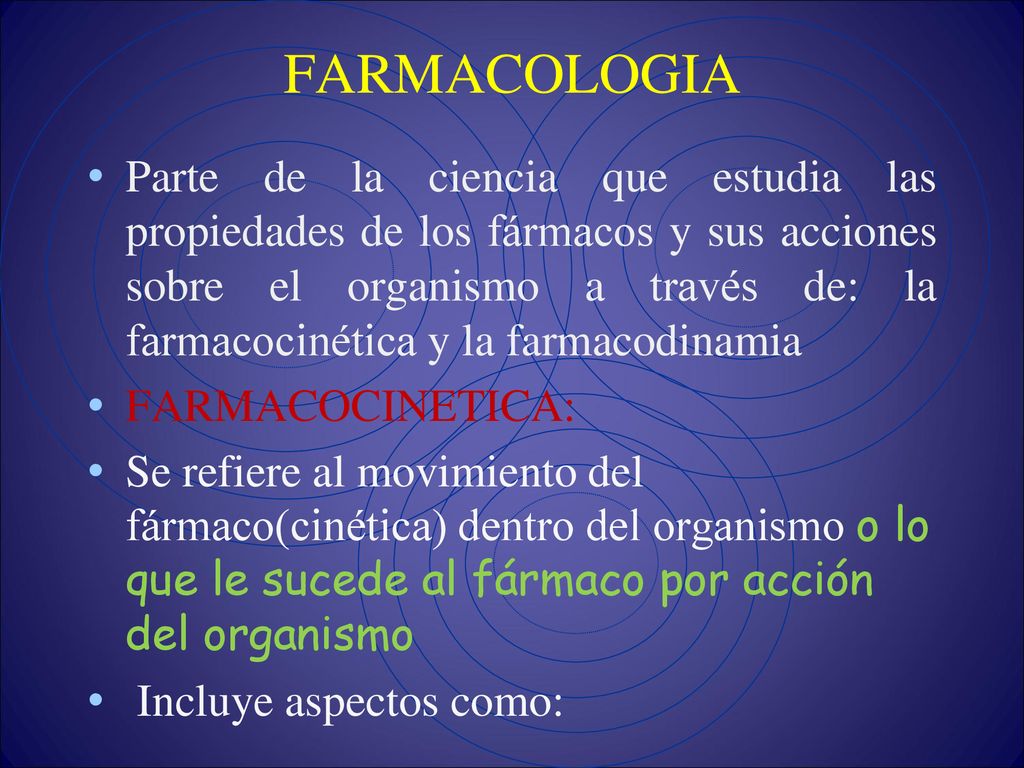 FARMACOLOGIA

• Parte de la ciencia que estudia las propiedades de los fármacos y sus acciones sobre el organismo a través de: la farmacocinética y la farmacodinamia

• FARMACOCINETICA:

• Se refiere al movimiento del fármaco(cinética) dentro del organismo o lo que le sucede al fármaco por acción del organismo

• Incluye aspectos como: